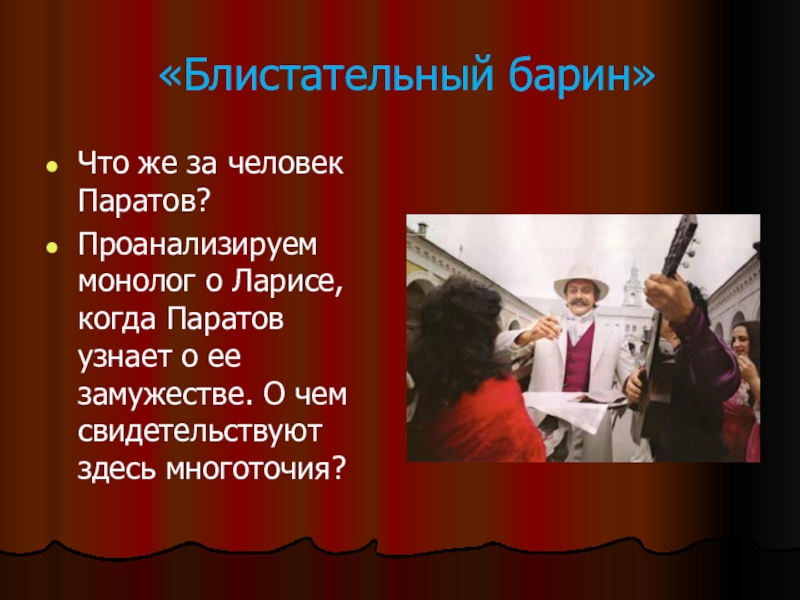 «Блистательный барин»

- Что же за человек Паратов?
- Проанализируем монолог о Ларисе, когда Паратов узнает о ее замужестве. О чем свидетельствуют здесь многоточия?